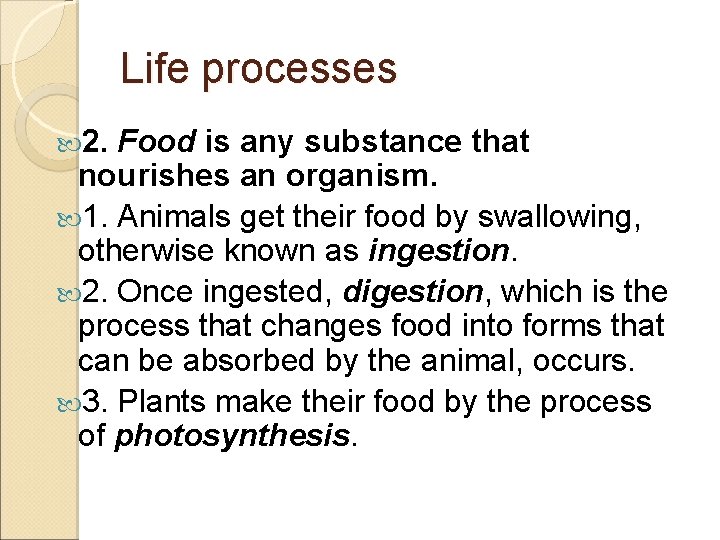 Life processes

2. Food is any substance that nourishes an organism.

1. Animals get their food by swallowing, otherwise known as ingestion.

2. Once ingested, digestion, which is the process that changes food into forms that can be absorbed by the animal, occurs.

3. Plants make their food by the process of photosynthesis.